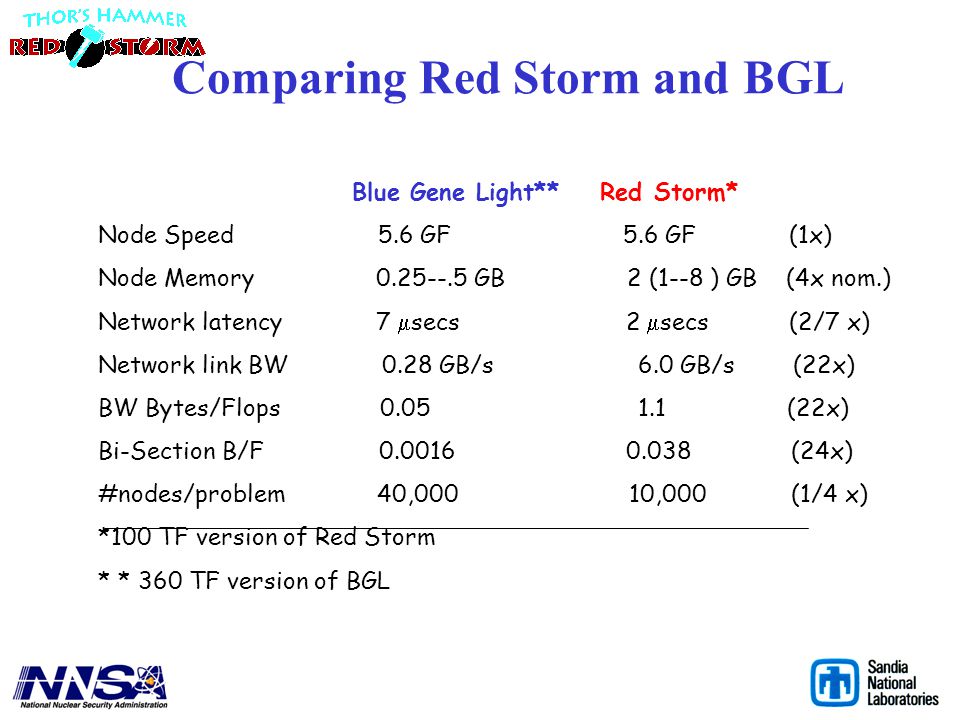 THOR'S HAMMER
RED STORM

Comparing Red Storm and BGL

|  | Blue Gene Light** | Red Storm* |  |
|---|---|---|---|
| Node Speed | 5.6 GF | 5.6 GF | (1x) |
| Node Memory | 0.25--.5 GB | 2 (1--8 ) GB | (4x nom.) |
| Network latency | 7 $\mu$secs | 2 $\mu$secs | (2/7 x) |
| Network link BW | 0.28 GB/s | 6.0 GB/s | (22x) |
| BW Bytes/Flops | 0.05 | 1.1 | (22x) |
| Bi-Section B/F | 0.0016 | 0.038 | (24x) |
| #nodes/problem | 40,000 | 10,000 | (1/4 x) |

*100 TF version of Red Storm

* * 360 TF version of BGL

NNSA
National Nuclear Security Administration

Sandia National Laboratories